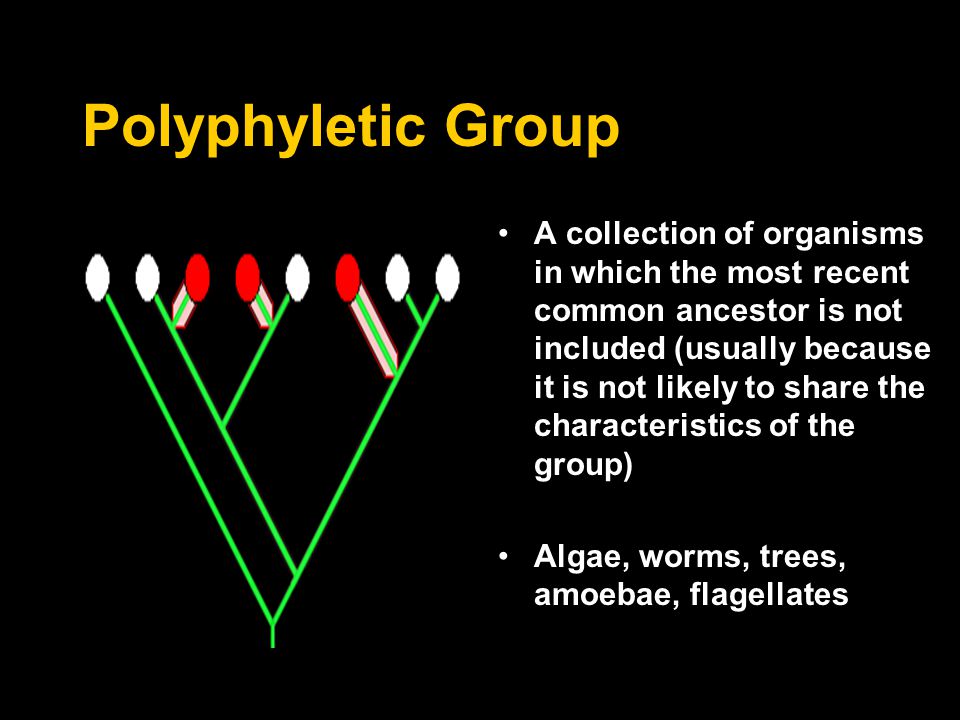 Polyphyletic Group

• A collection of organisms in which the most recent common ancestor is not included (usually because it is not likely to share the characteristics of the group)

• Algae, worms, trees, amoebae, flagellates